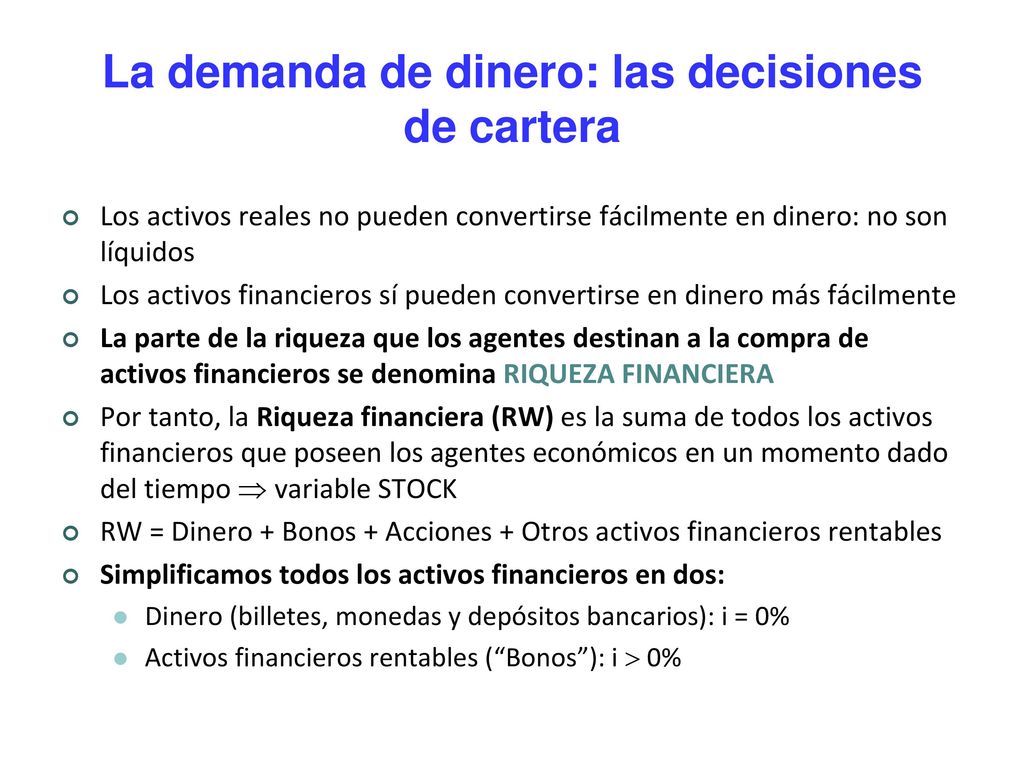 La demanda de dinero: las decisiones de cartera

Los activos reales no pueden convertirse fácilmente en dinero: no son líquidos

Los activos financieros sí pueden convertirse en dinero más fácilmente

La parte de la riqueza que los agentes destinan a la compra de activos financieros se denomina RIQUEZA FINANCIERA

Por tanto, la Riqueza financiera (RW) es la suma de todos los activos financieros que poseen los agentes económicos en un momento dado del tiempo $\Rightarrow$ variable STOCK

RW = Dinero + Bonos + Acciones + Otros activos financieros rentables

Simplificamos todos los activos financieros en dos:

Dinero (billetes, monedas y depósitos bancarios): i = 0%

Activos financieros rentables (“Bonos”): i $>$ 0%